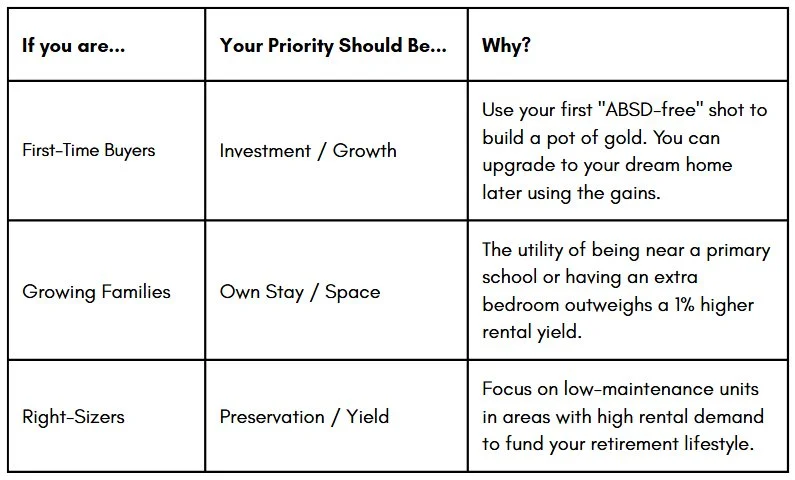 | If you are... | Your Priority Should Be... | Why? |
|---|---|---|
| First-Time Buyers | Investment / Growth | Use your first "ABSD-free" shot to build a pot of gold. You can upgrade to your dream home later using the gains. |
| Growing Families | Own Stay / Space | The utility of being near a primary school or having an extra bedroom outweighs a 1% higher rental yield. |
| Right-Sizers | Preservation / Yield | Focus on low-maintenance units in areas with high rental demand to fund your retirement lifestyle. |